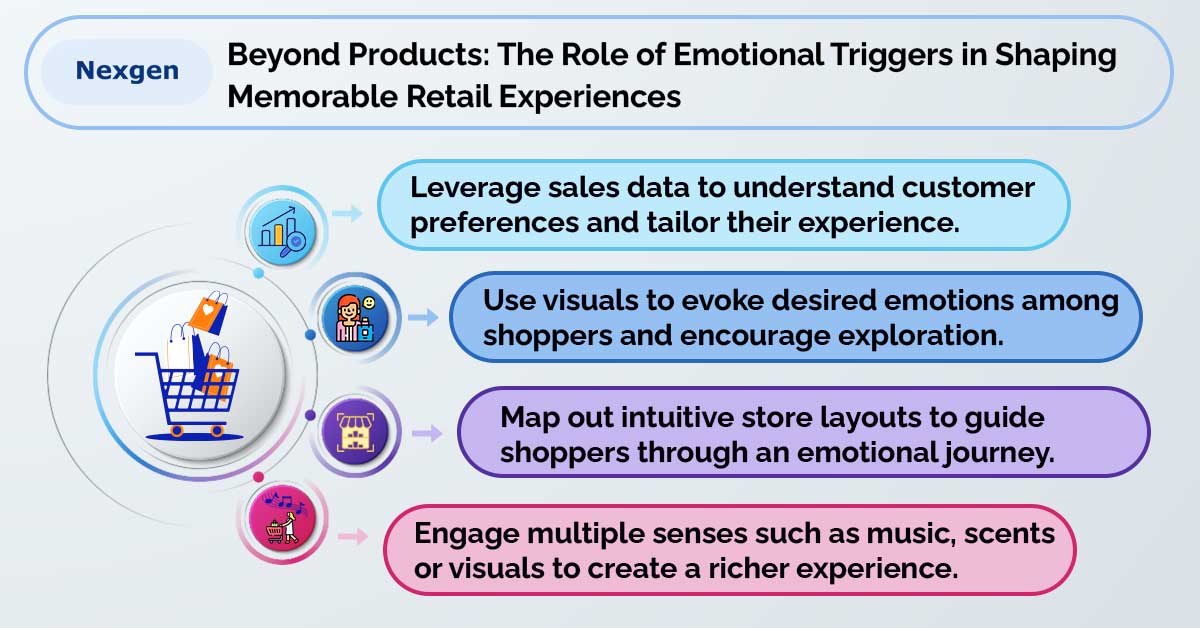 Nexgen

Beyond Products: The Role of Emotional Triggers in Shaping Memorable Retail Experiences

Leverage sales data to understand customer preferences and tailor their experience.

Use visuals to evoke desired emotions among shoppers and encourage exploration.

Map out intuitive store layouts to guide shoppers through an emotional journey.

Engage multiple senses such as music, scents or visuals to create a richer experience.